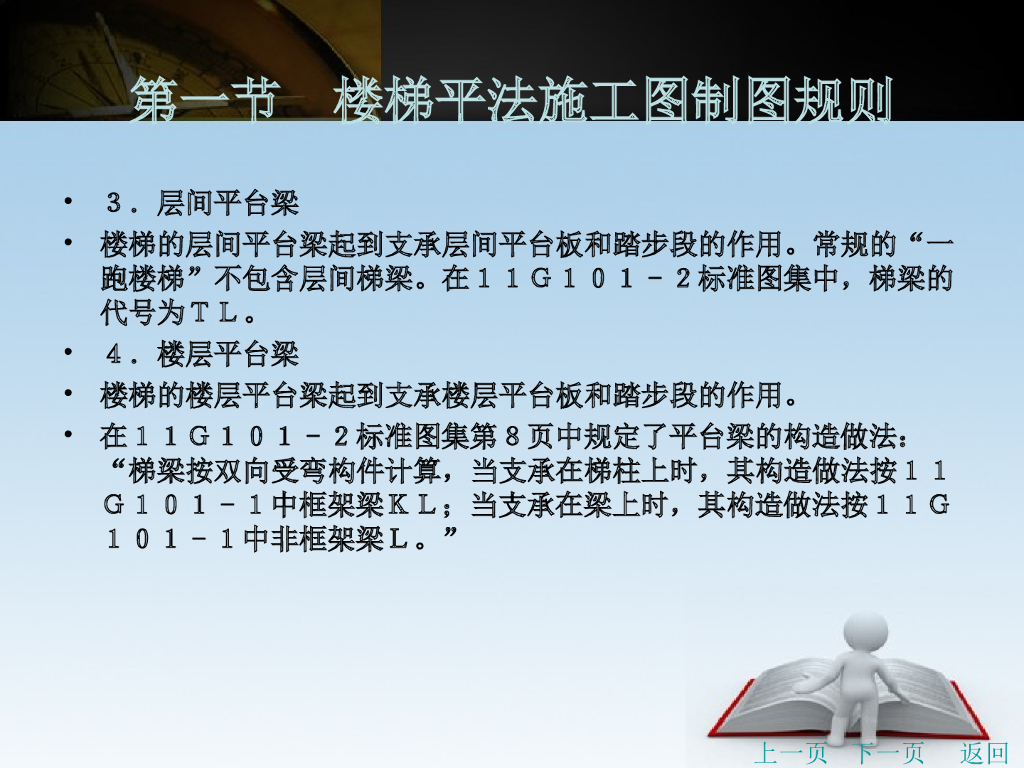 第一节　楼梯平法施工图制图规则

• ３．层间平台梁

• 楼梯的层间平台梁起到支承层间平台板和踏步段的作用。常规的“一跑楼梯”不包含层间梯梁。在１１Ｇ１０１－２标准图集中，梯梁的代号为ＴＬ。

• ４．楼层平台梁

• 楼梯的楼层平台梁起到支承楼层平台板和踏步段的作用。

• 在１１Ｇ１０１－２标准图集第８页中规定了平台梁的构造做法：“梯梁按双向受弯构件计算，当支承在梯柱上时，其构造做法按１１Ｇ１０１－１中框架梁ＫＬ；当支承在梁上时，其构造做法按１１Ｇ１０１－１中非框架梁Ｌ。”

上一页　下一页　返回